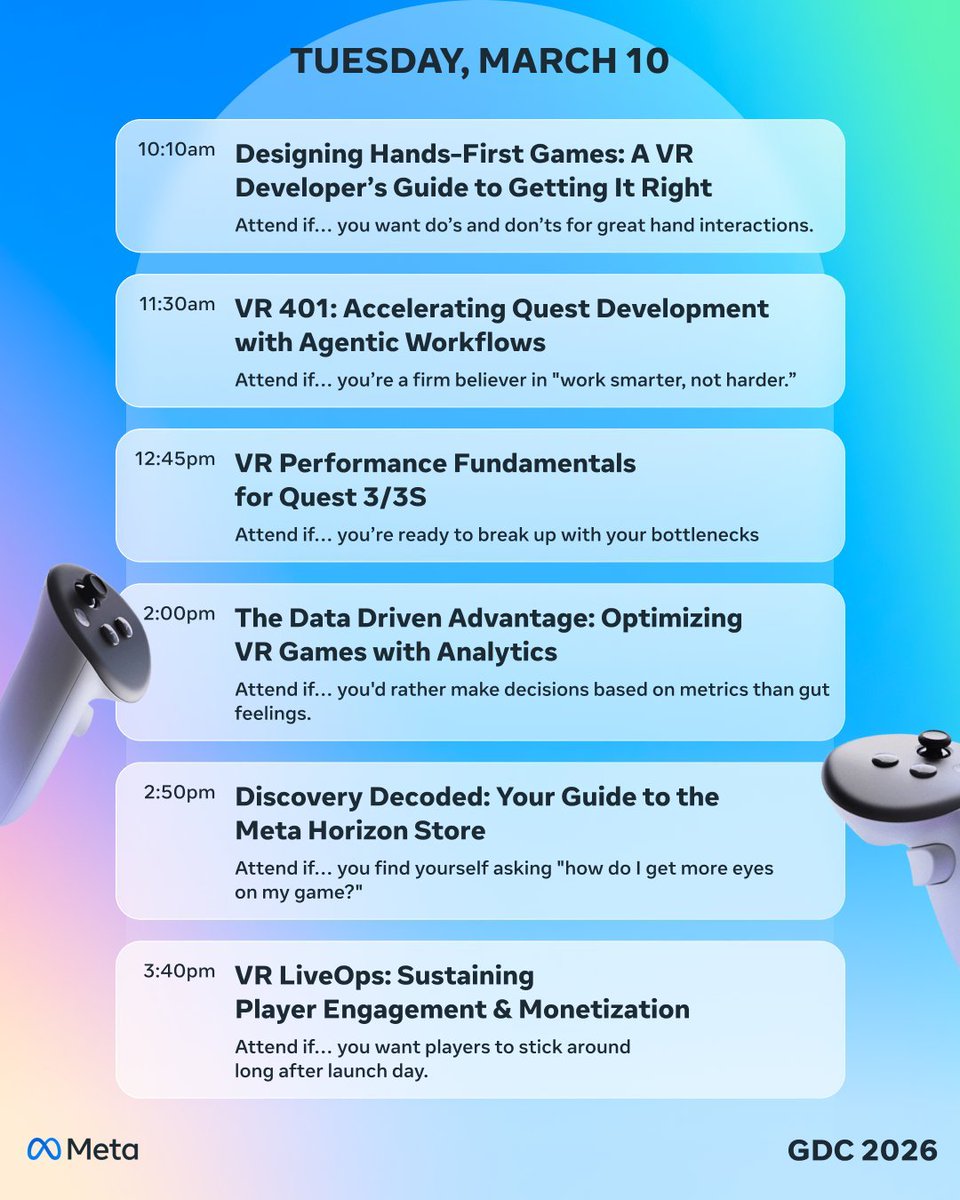 TUESDAY, MARCH 10

10:10am Designing Hands-First Games: A VR Developer's Guide to Getting It Right

Attend if… you want do's and don'ts for great hand interactions.

11:30am VR 401: Accelerating Quest Development with Agentic Workflows

Attend if… you're a firm believer in "work smarter, not harder."

12:45pm VR Performance Fundamentals for Quest 3/3S

Attend if… you're ready to break up with your bottlenecks

2:00pm The Data Driven Advantage: Optimizing VR Games with Analytics

Attend if… you'd rather make decisions based on metrics than gut feelings.

2:50pm Discovery Decoded: Your Guide to the Meta Horizon Store

Attend if… you find yourself asking "how do I get more eyes on my game?"

3:40pm VR LiveOps: Sustaining Player Engagement & Monetization

Attend if… you want players to stick around long after launch day.

Meta

GDC 2026